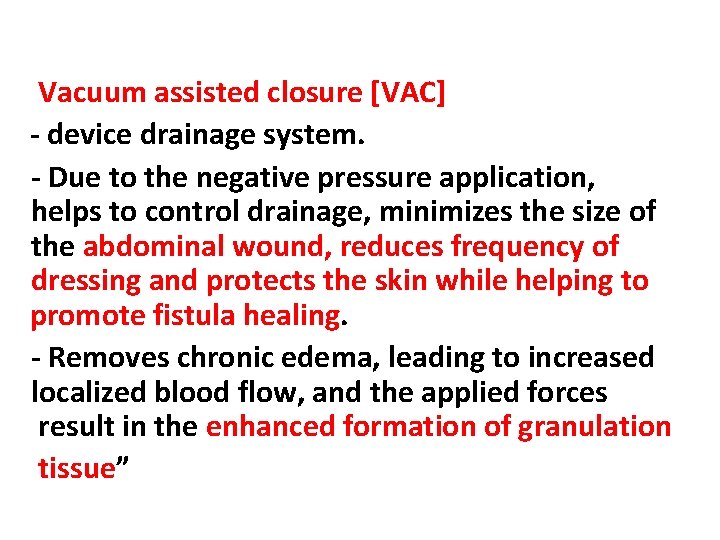 Vacuum assisted closure [VAC]

- device drainage system.

- Due to the negative pressure application, helps to control drainage, minimizes the size of the abdominal wound, reduces frequency of dressing and protects the skin while helping to promote fistula healing.

- Removes chronic edema, leading to increased localized blood flow, and the applied forces result in the enhanced formation of granulation tissue”